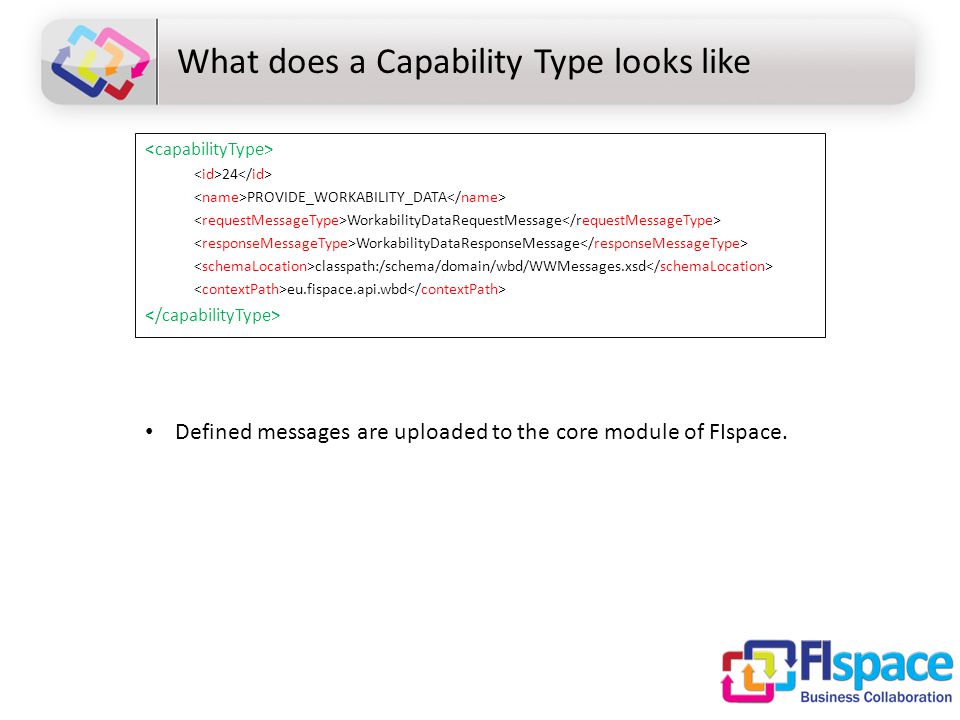 What does a Capability Type looks like

<capabilityType>
<id>24</id>
<name>PROVIDE_WORKABILITY_DATA</name>
<requestMessageType>WorkabilityDataRequestMessage</requestMessageType>
<responseMessageType>WorkabilityDataResponseMessage</responseMessageType>
<schemaLocation>classpath:/schema/domain/wbd/WWMessages.xsd</schemaLocation>
<contextPath>eu.fispace.api.wbd</contextPath>
</capabilityType>

• Defined messages are uploaded to the core module of FIspace.

FIspace
Business Collaboration